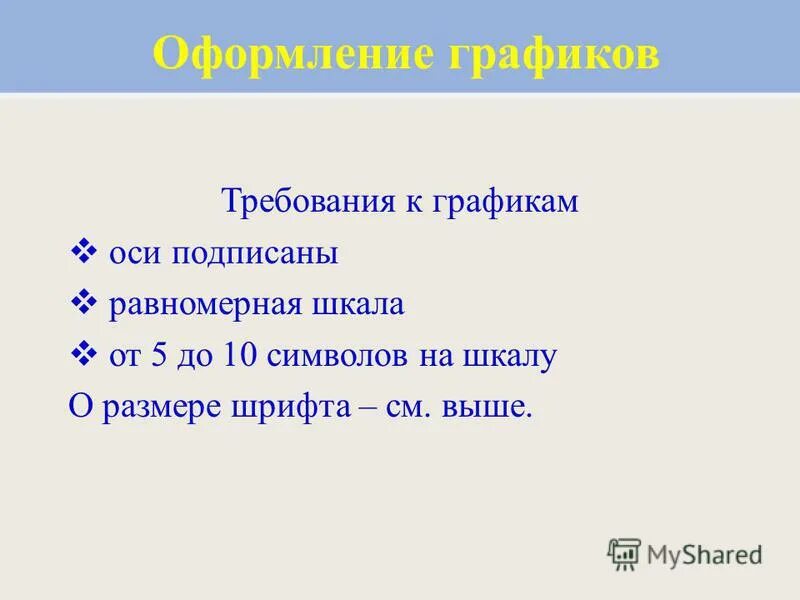 Оформление графиков

Требования к графикам

❖ оси подписаны

❖ равномерная шкала

❖ от 5 до 10 символов на шкалу

О размере шрифта – см. выше.

MyShared